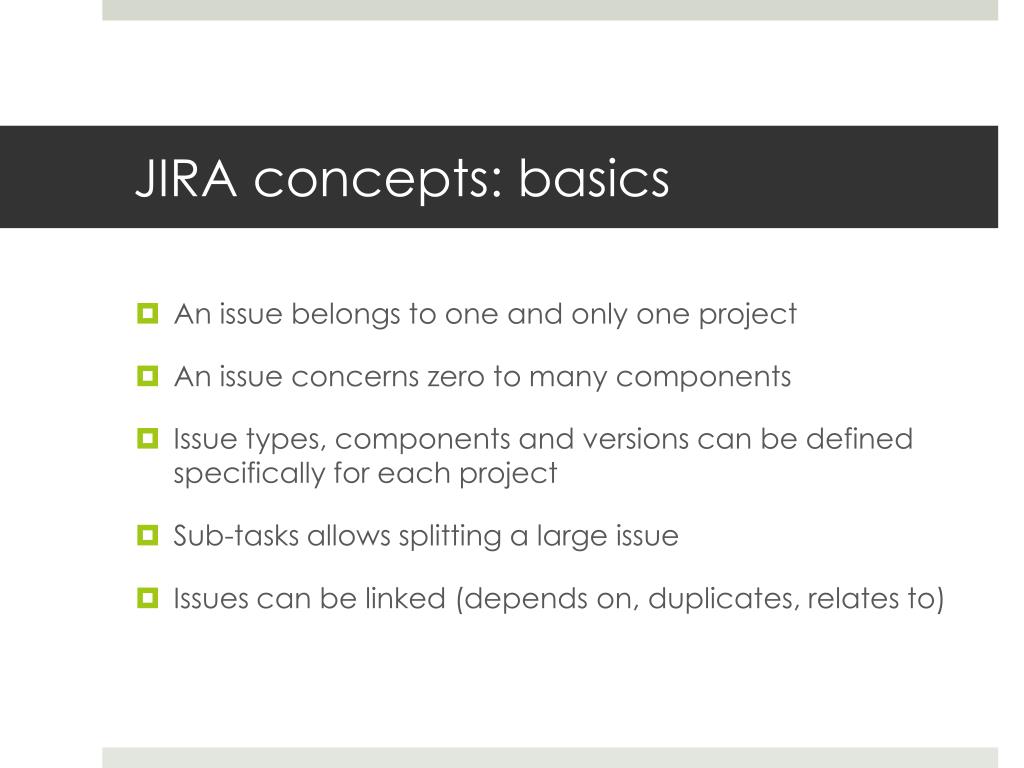 JIRA concepts: basics

An issue belongs to one and only one project

An issue concerns zero to many components

Issue types, components and versions can be defined specifically for each project

Sub-tasks allows splitting a large issue

Issues can be linked (depends on, duplicates, relates to)